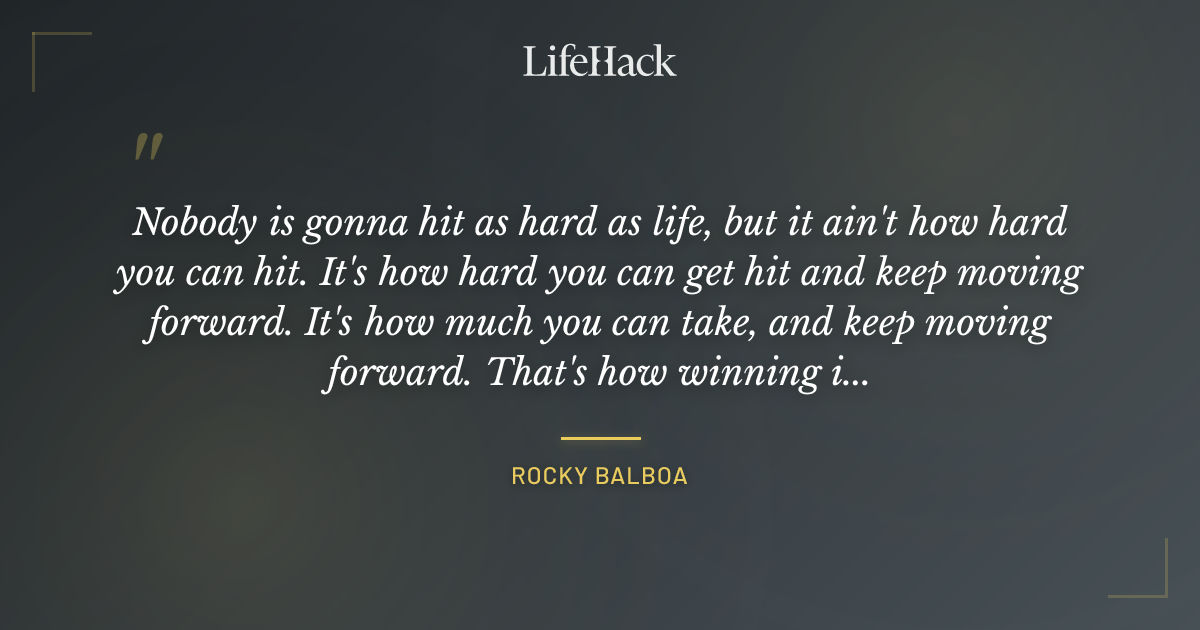 LifeHack

"

Nobody is gonna hit as hard as life, but it ain't how hard you can hit. It's how hard you can get hit and keep moving forward. It's how much you can take, and keep moving forward. That's how winning i...

ROCKY BALBOA